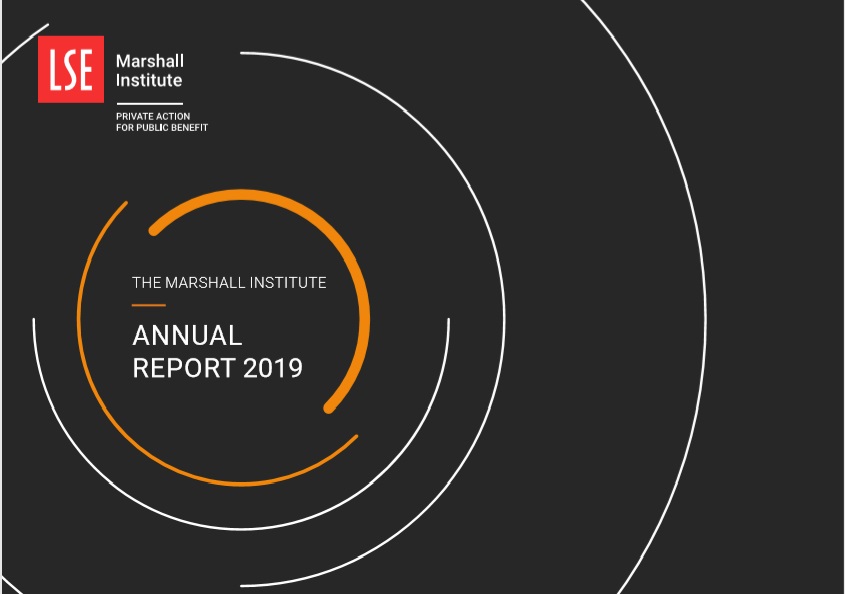 LSE Marshall Institute

PRIVATE ACTION FOR PUBLIC BENEFIT

THE MARSHALL INSTITUTE

ANNUAL REPORT 2019